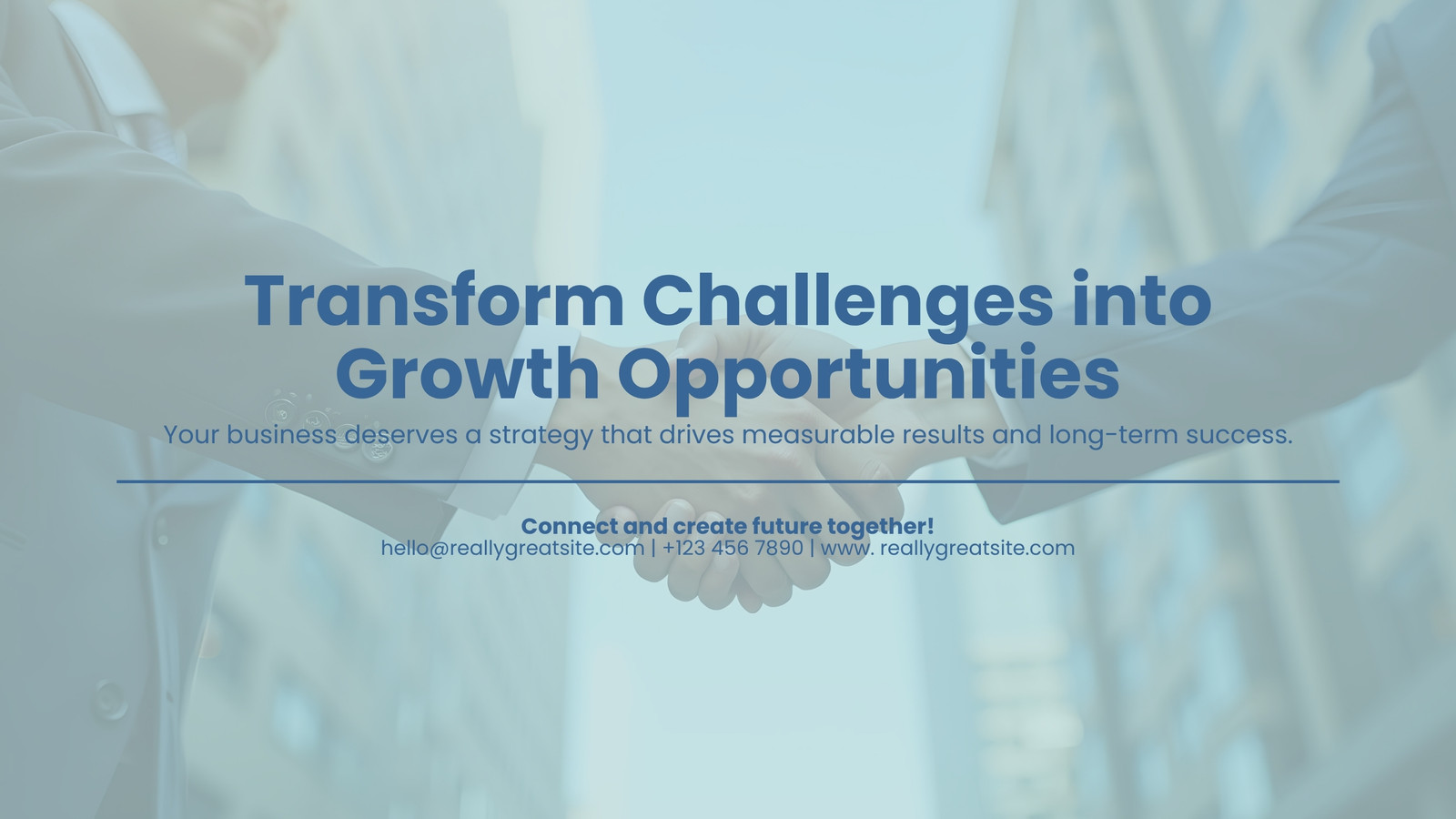 Transform Challenges into Growth Opportunities

Your business deserves a strategy that drives measurable results and long-term success.

Connect and create future together!
hello@reallygreatsite.com | +123 456 7890 | www. reallygreatsite.com